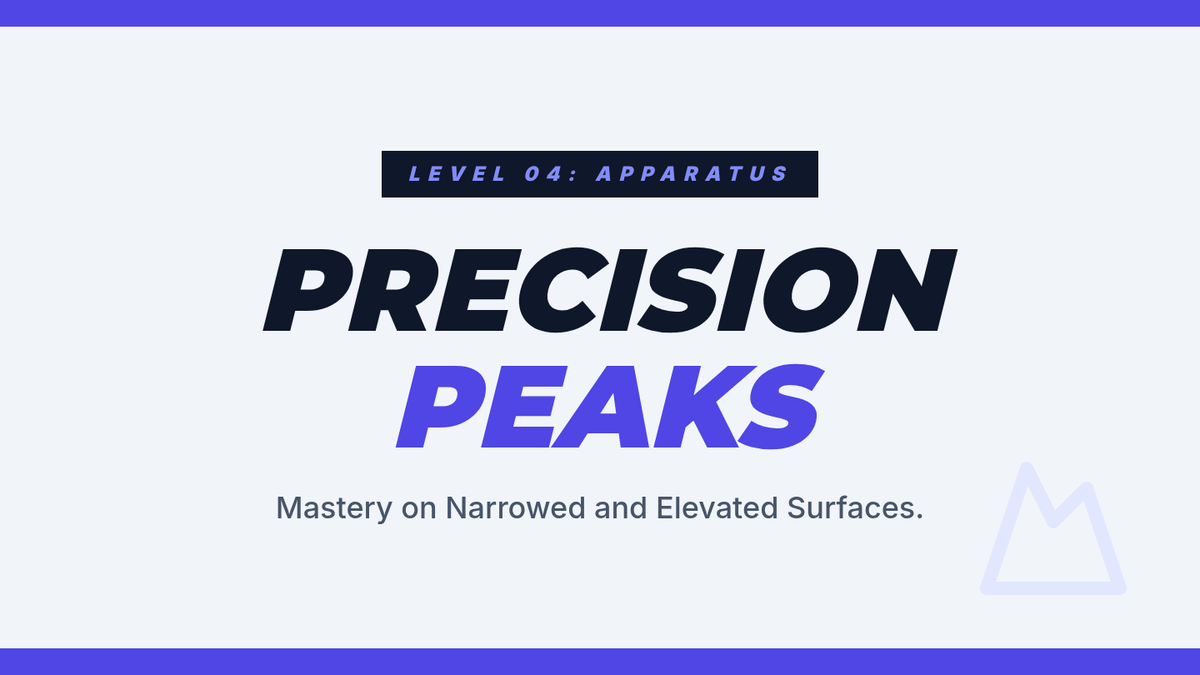 LEVEL 04: APPARATUS

PRECISION PEAKS

Mastery on Narrowed and Elevated Surfaces.